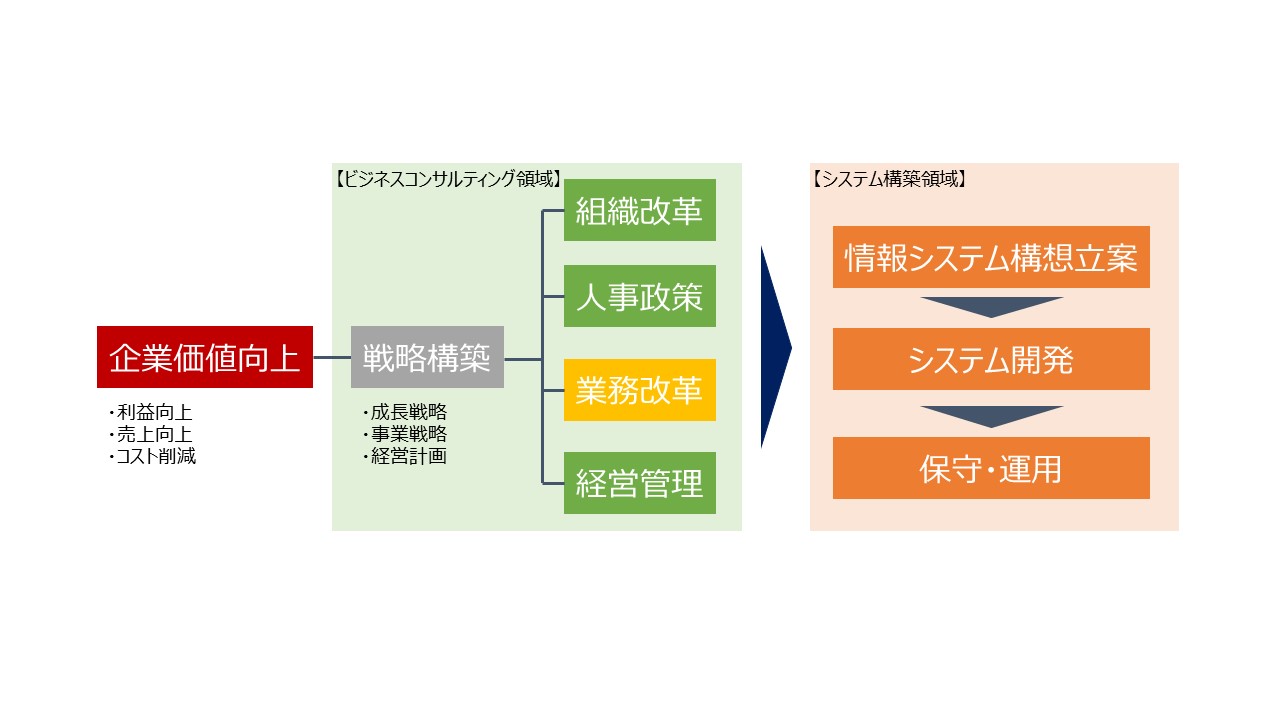 企業価値向上

・利益向上
・売上向上
・コスト削減

【ビジネスコンサルティング領域】

戦略構築

・成長戦略
・事業戦略
・経営計画

組織改革

人事政策

業務改革

経営管理

【システム構築領域】

情報システム構想立案

システム開発

保守・運用